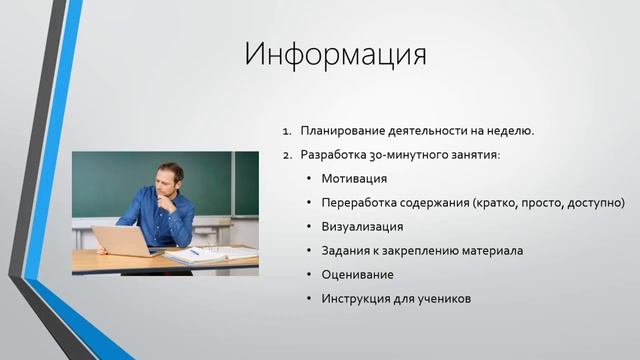 Информация

1. Планирование деятельности на неделю.
2. Разработка 30-минутного занятия:
   • Мотивация
   • Переработка содержания (кратко, просто, доступно)
   • Визуализация
   • Задания к закреплению материала
   • Оценивание
   • Инструкция для учеников